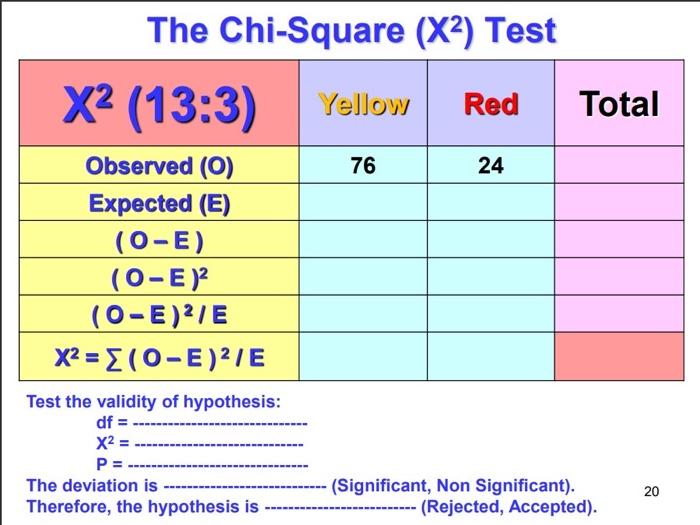 The Chi-Square ($X^2$) Test

| $X^2$ (13:3) | Yellow | Red | Total |
|---|---|---|---|
| Observed (O) | 76 | 24 | |
| Expected (E) | | | |
| ( O – E ) | | | |
| $( O – E )^2$ | | | |
| $( O – E )^2 / E$ | | | |
| $X^2 = \sum ( O – E )^2 / E$ | | | |

Test the validity of hypothesis:
df = -----------------------------
$X^2$ = ----------------------------
P = ------------------------------
The deviation is --------------------------- (Significant, Non Significant).
Therefore, the hypothesis is ------------------------- (Rejected, Accepted).

20